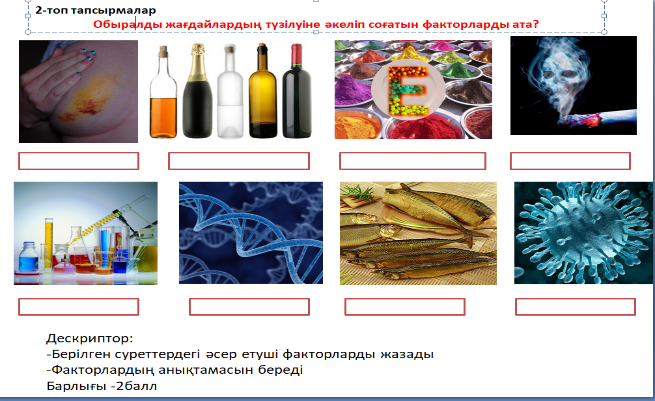 2-топ тапсырмалар
Обыралды жағдайлардың түзілуіне әкеліп соғатын факторларды ата?

E

Дескриптор:
-Берілген суреттердегі әсер етуші факторларды жазады
-Факторлардың анықтамасын береді
Барлығы -2балл